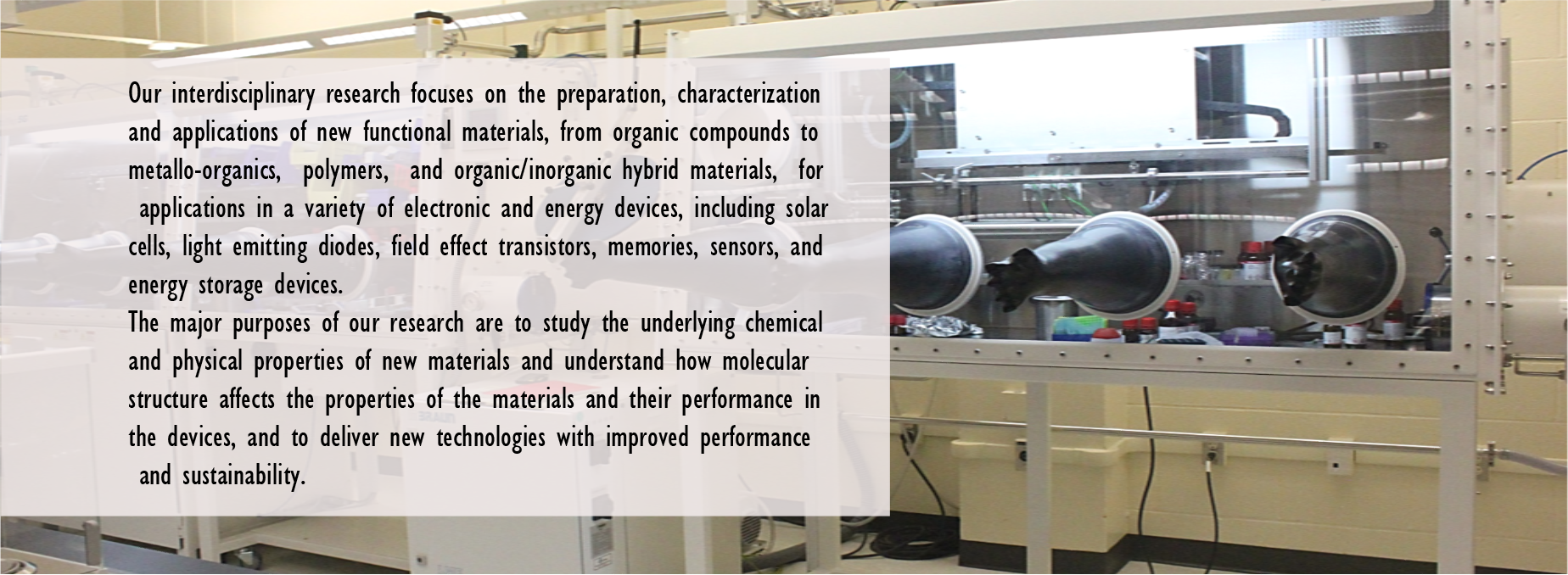 Our interdisciplinary research focuses on the preparation, characterization and applications of new functional materials, from organic compounds to metallo-organics, polymers, and organic/inorganic hybrid materials, for applications in a variety of electronic and energy devices, including solar cells, light emitting diodes, field effect transistors, memories, sensors, and energy storage devices.
The major purposes of our research are to study the underlying chemical and physical properties of new materials and understand how molecular structure affects the properties of the materials and their performance in the devices, and to deliver new technologies with improved performance and sustainability.